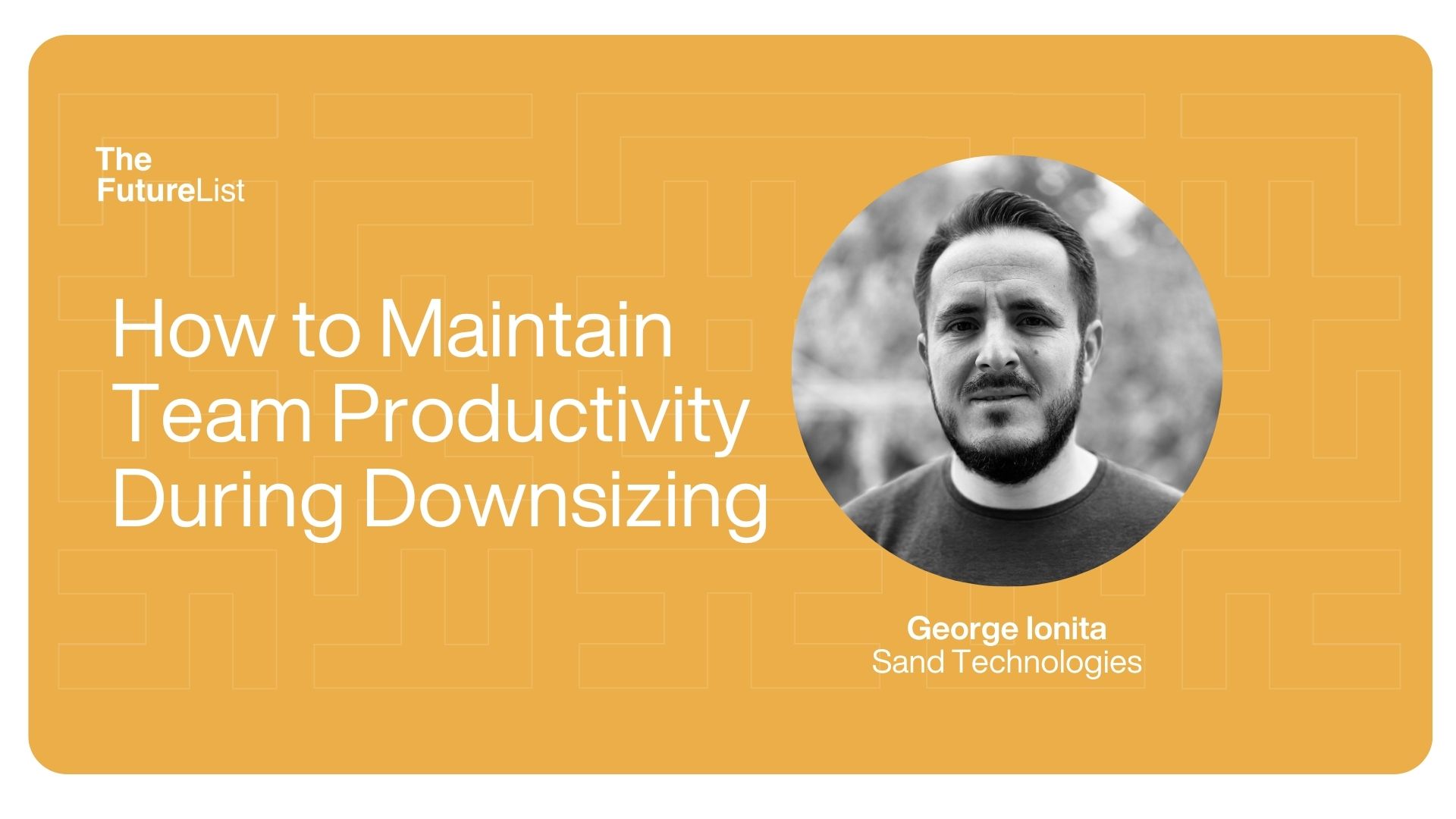 The FutureList

How to Maintain Team Productivity During Downsizing

George Ionita
Sand Technologies